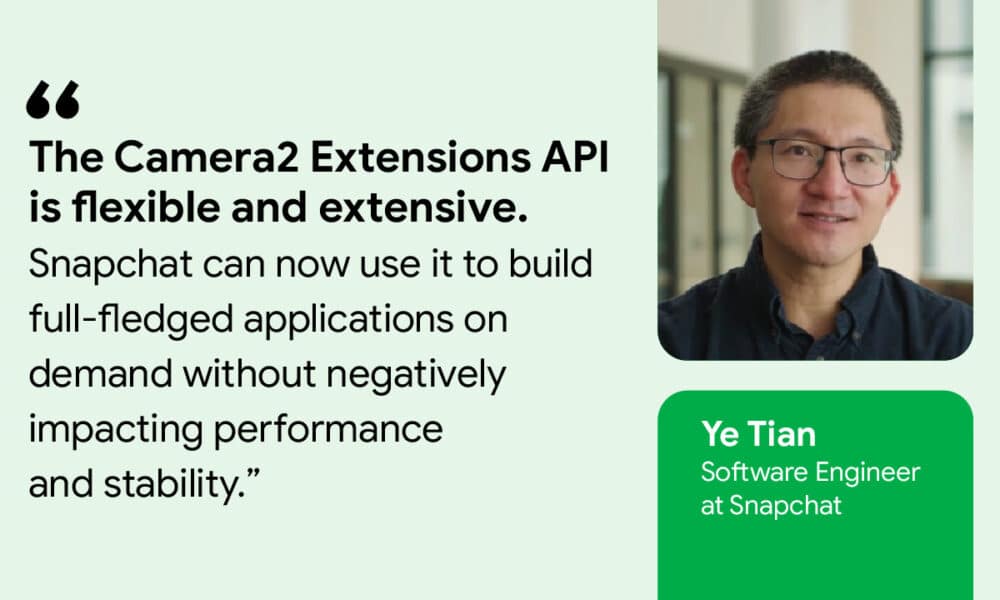 “

The Camera2 Extensions API is flexible and extensive.

Snapchat can now use it to build full-fledged applications on demand without negatively impacting performance and stability.”

Ye Tian
Software Engineer at Snapchat